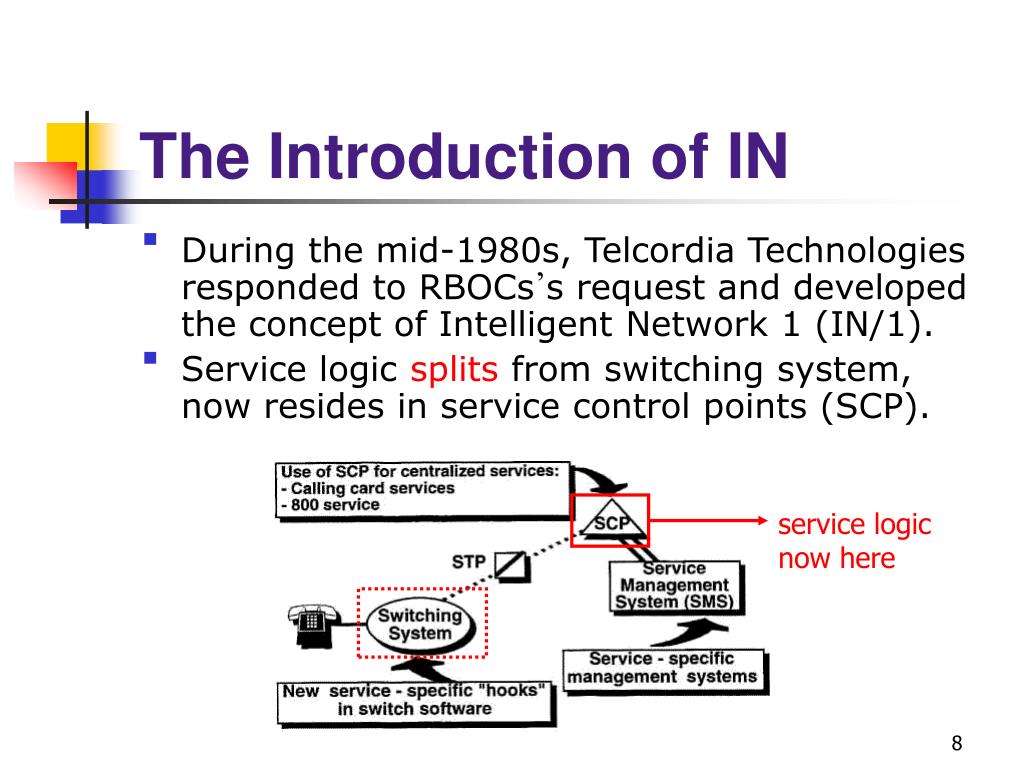 The Introduction of IN

During the mid-1980s, Telcordia Technologies responded to RBOCs's request and developed the concept of Intelligent Network 1 (IN/1).

Service logic splits from switching system, now resides in service control points (SCP).

Use of SCP for centralized services:
- Calling card services
- 800 service

SCP

service logic now here

STP

Service Management System (SMS)

Switching System

Service - specific management systems

New service - specific "hooks" in switch software

8